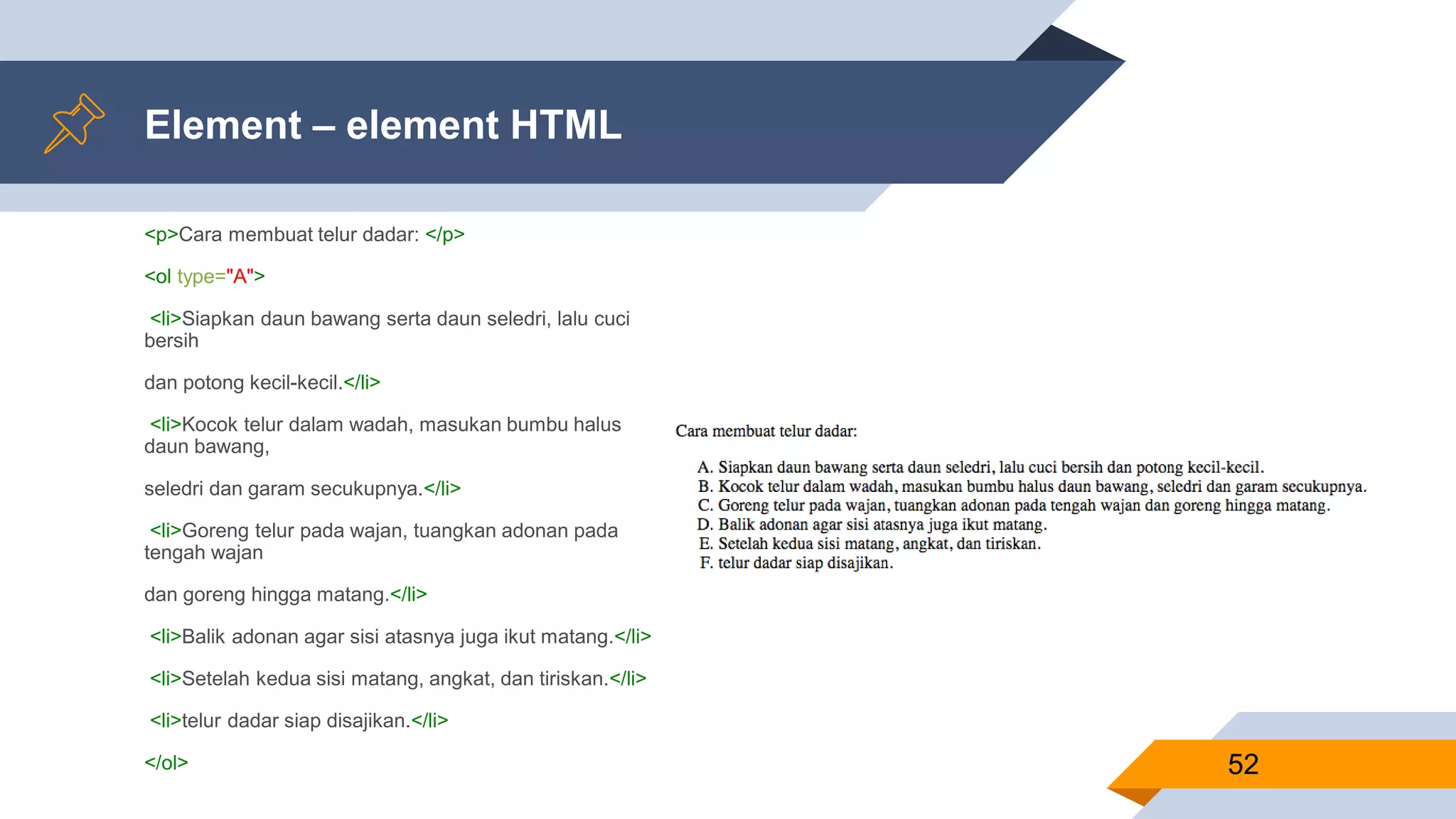 Element – element HTML

<p>Cara membuat telur dadar: </p>

<ol type="A">

<li>Siapkan daun bawang serta daun seledri, lalu cuci bersih

dan potong kecil-kecil.</li>

<li>Kocok telur dalam wadah, masukan bumbu halus daun bawang,

seledri dan garam secukupnya.</li>

<li>Goreng telur pada wajan, tuangkan adonan pada tengah wajan

dan goreng hingga matang.</li>

<li>Balik adonan agar sisi atasnya juga ikut matang.</li>

<li>Setelah kedua sisi matang, angkat, dan tiriskan.</li>

<li>telur dadar siap disajikan.</li>

</ol>

Cara membuat telur dadar:

A. Siapkan daun bawang serta daun seledri, lalu cuci bersih dan potong kecil-kecil.
B. Kocok telur dalam wadah, masukan bumbu halus daun bawang, seledri dan garam secukupnya.
C. Goreng telur pada wajan, tuangkan adonan pada tengah wajan dan goreng hingga matang.
D. Balik adonan agar sisi atasnya juga ikut matang.
E. Setelah kedua sisi matang, angkat, dan tiriskan.
F. telur dadar siap disajikan.

52